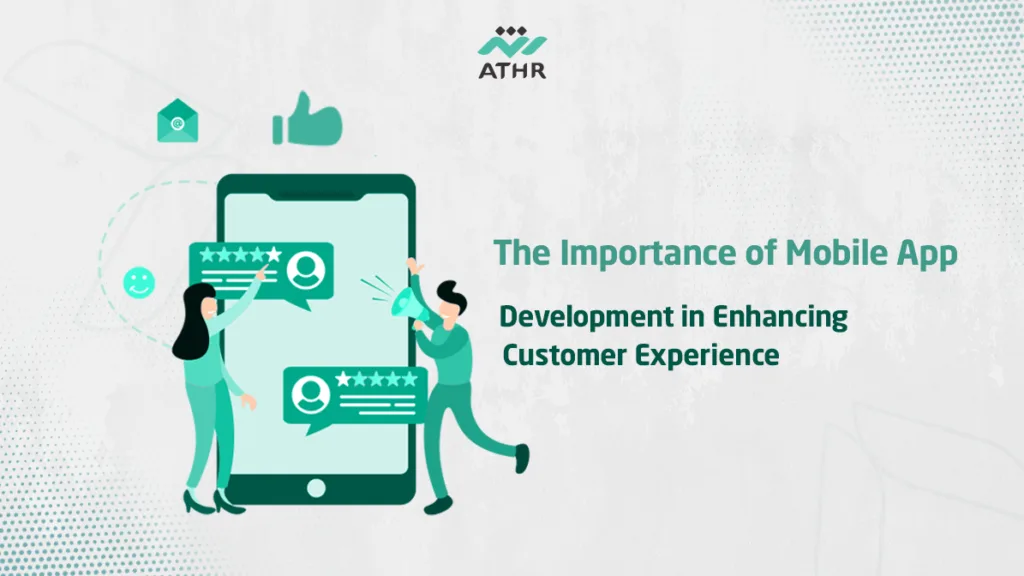 ATHR

The Importance of Mobile App

Development in Enhancing Customer Experience